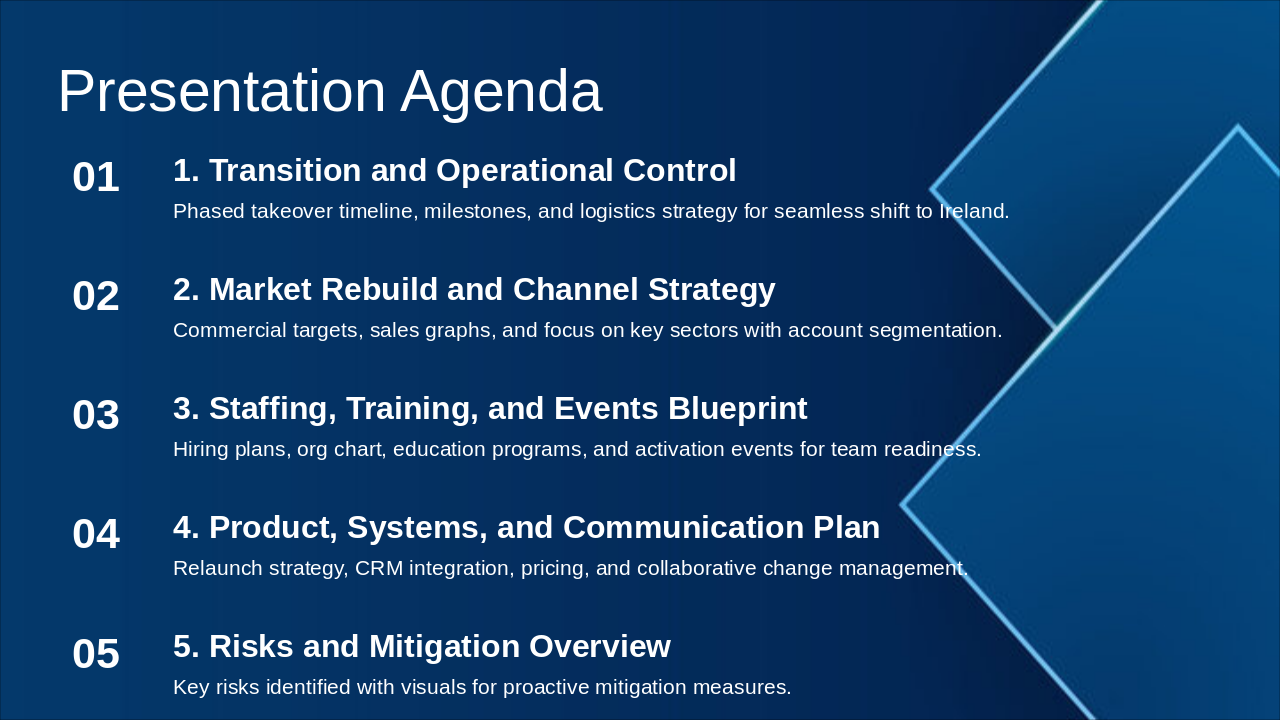 Presentation Agenda

01 1. Transition and Operational Control
Phased takeover timeline, milestones, and logistics strategy for seamless shift to Ireland.

02 2. Market Rebuild and Channel Strategy
Commercial targets, sales graphs, and focus on key sectors with account segmentation.

03 3. Staffing, Training, and Events Blueprint
Hiring plans, org chart, education programs, and activation events for team readiness.

04 4. Product, Systems, and Communication Plan
Relaunch strategy, CRM integration, pricing, and collaborative change management.

05 5. Risks and Mitigation Overview
Key risks identified with visuals for proactive mitigation measures.